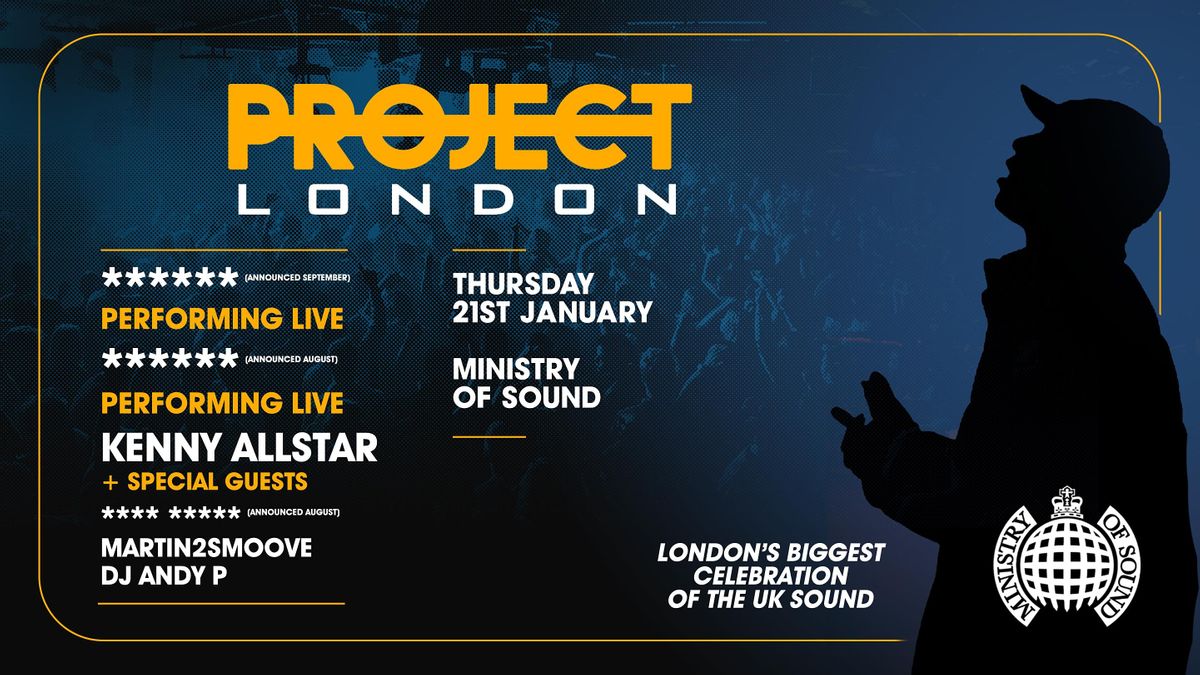 PROJECT
LONDON

****** (ANNOUNCED SEPTEMBER)
PERFORMING LIVE
****** (ANNOUNCED AUGUST)
PERFORMING LIVE
KENNY ALLSTAR
+ SPECIAL GUESTS
**** ***** (ANNOUNCED AUGUST)
MARTIN2SMOOVE
DJ ANDY P

THURSDAY
21ST JANUARY

MINISTRY
OF SOUND

LONDON'S BIGGEST
CELEBRATION
OF THE UK SOUND

MINISTRY OF SOUND